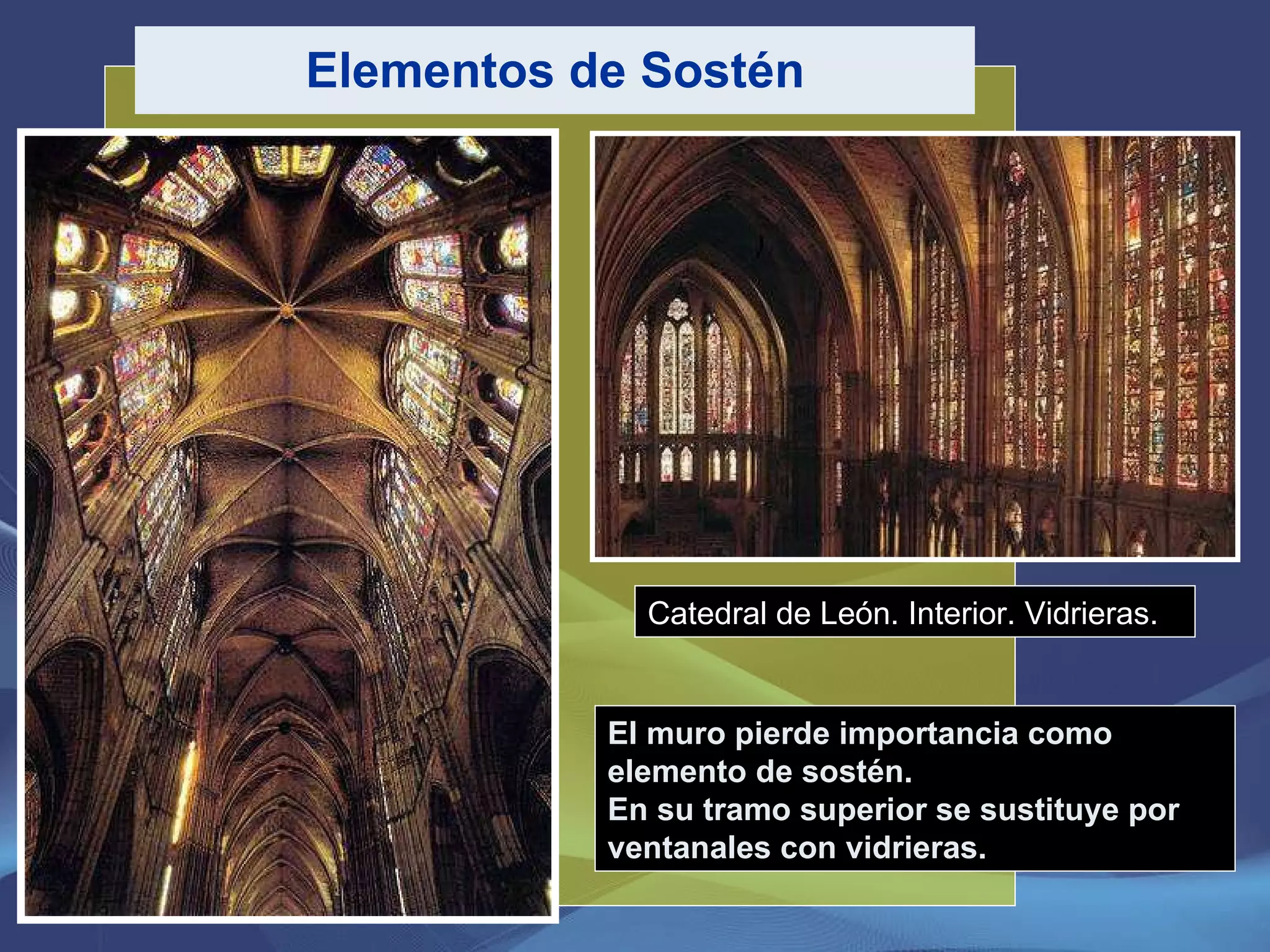 Elementos de Sostén

Catedral de León. Interior. Vidrieras.

El muro pierde importancia como elemento de sostén.
En su tramo superior se sustituye por ventanales con vidrieras.